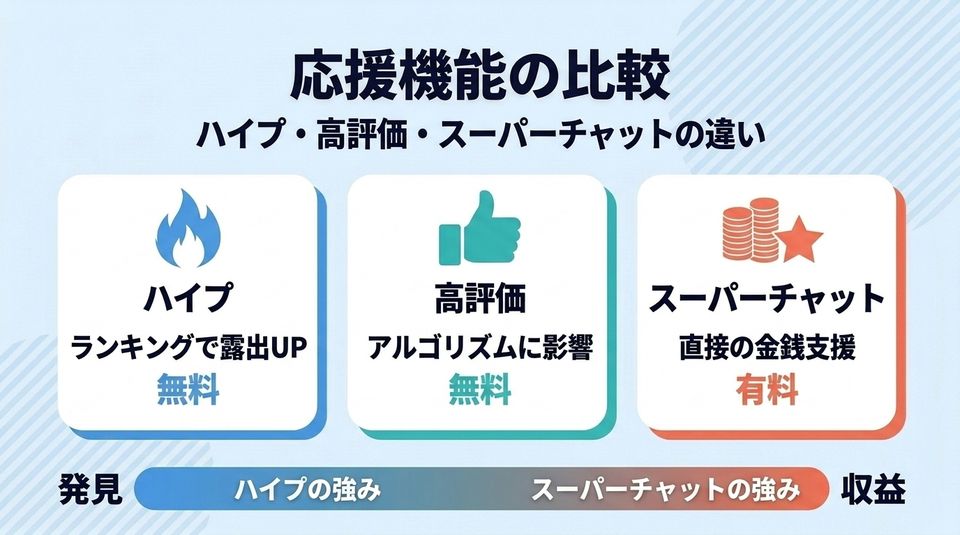 応援機能の比較

ハイプ・高評価・スーパーチャットの違い

ハイプ
ランキングで露出UP
無料

高評価
アルゴリズムに影響
無料

スーパーチャット
直接の金銭支援
有料

発見 ハイプの強み スーパーチャットの強み 収益